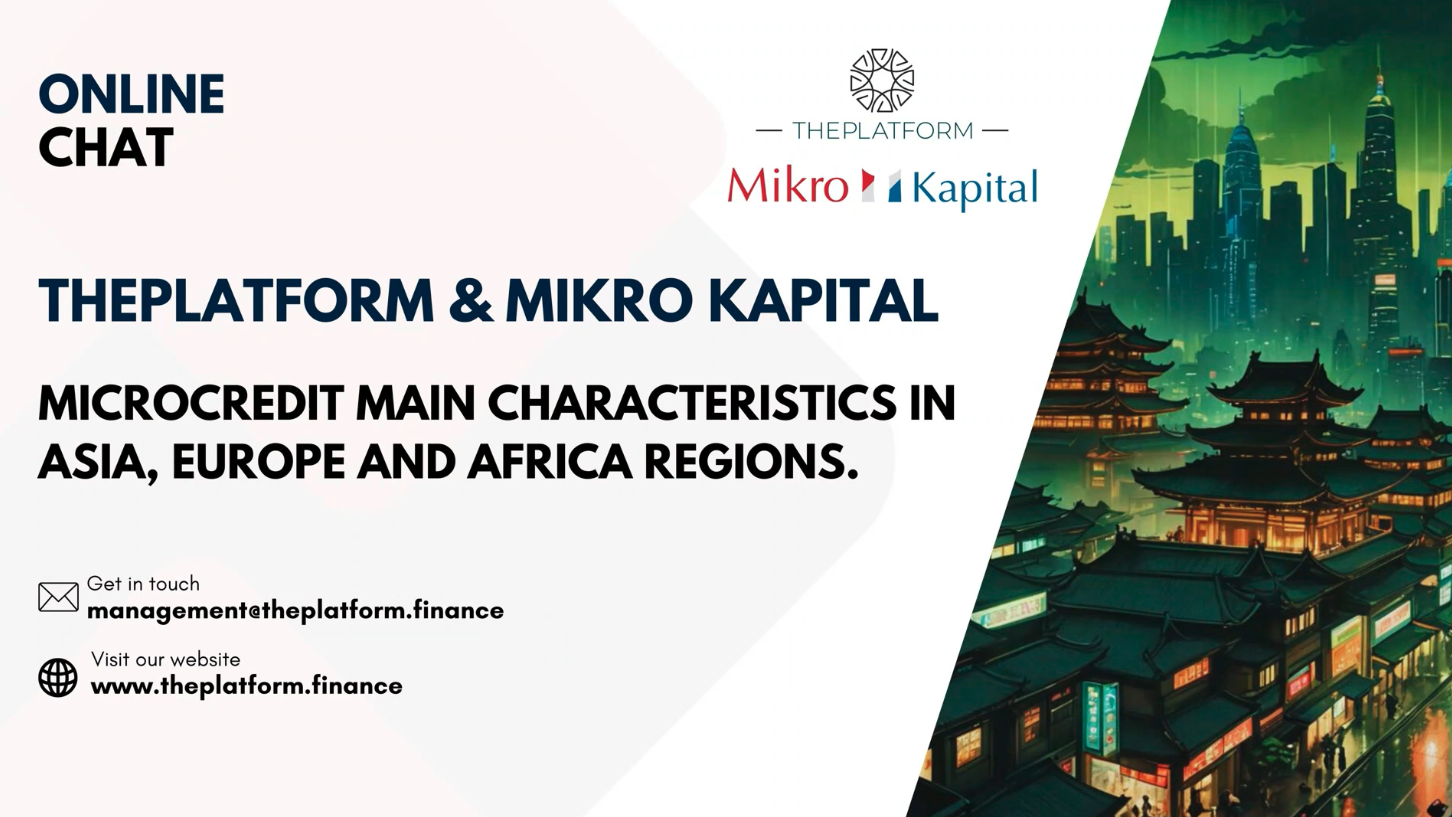 ONLINE CHAT

— THEPLATFORM —

Mikro Kapital

THEPLATFORM & MIKRO KAPITAL

MICROCREDIT MAIN CHARACTERISTICS IN ASIA, EUROPE AND AFRICA REGIONS.

Get in touch
management@theplatform.finance

Visit our website
www.theplatform.finance